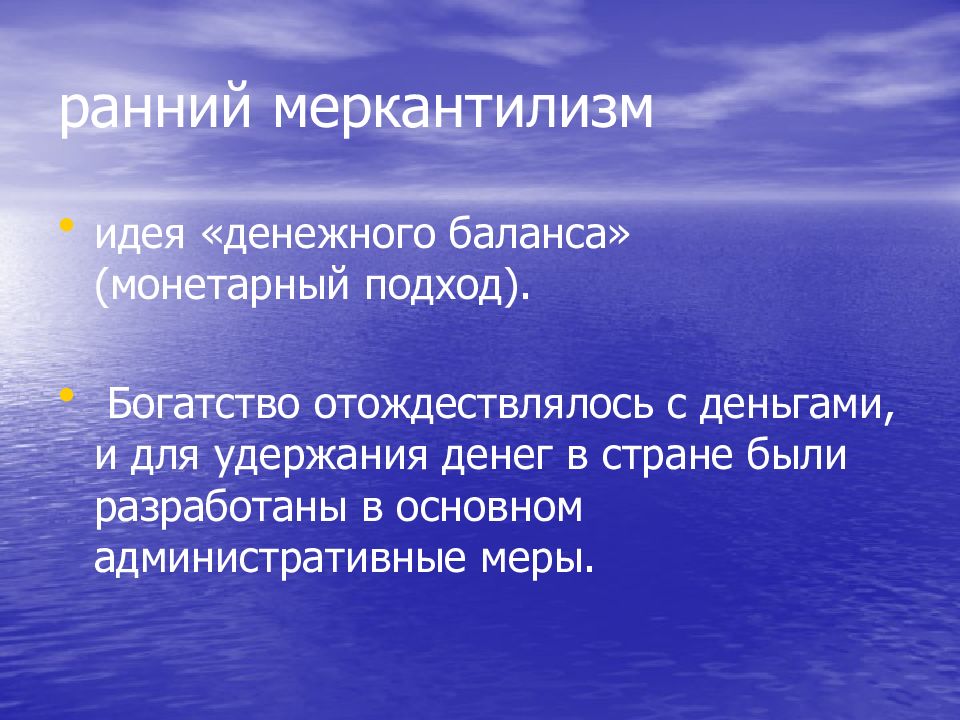 ранний меркантилизм

• идея «денежного баланса» (монетарный подход).

• Богатство отождествлялось с деньгами, и для удержания денег в стране были разработаны в основном административные меры.